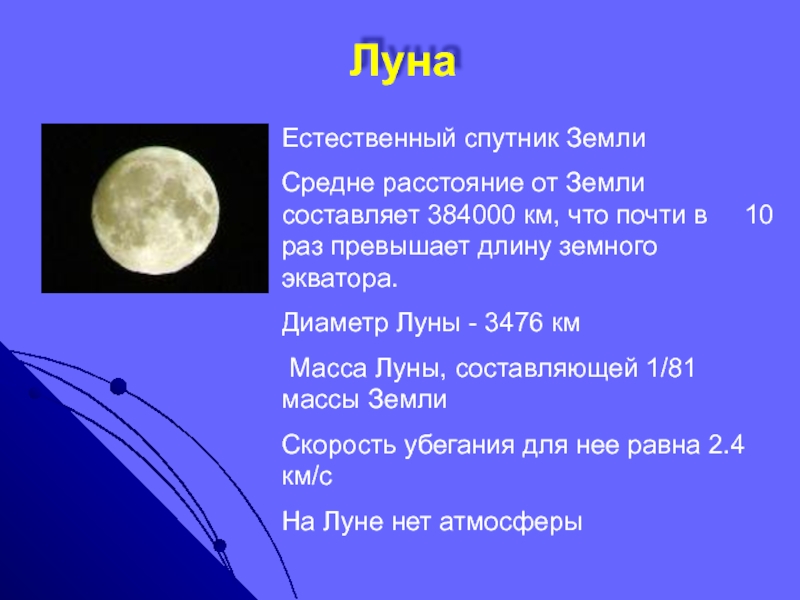 Луна

Естественный спутник Земли

Средне расстояние от Земли составляет 384000 км, что почти в 10 раз превышает длину земного экватора.

Диаметр Луны - 3476 км

Масса Луны, составляющей 1/81 массы Земли

Скорость убегания для нее равна 2.4 км/с

На Луне нет атмосферы